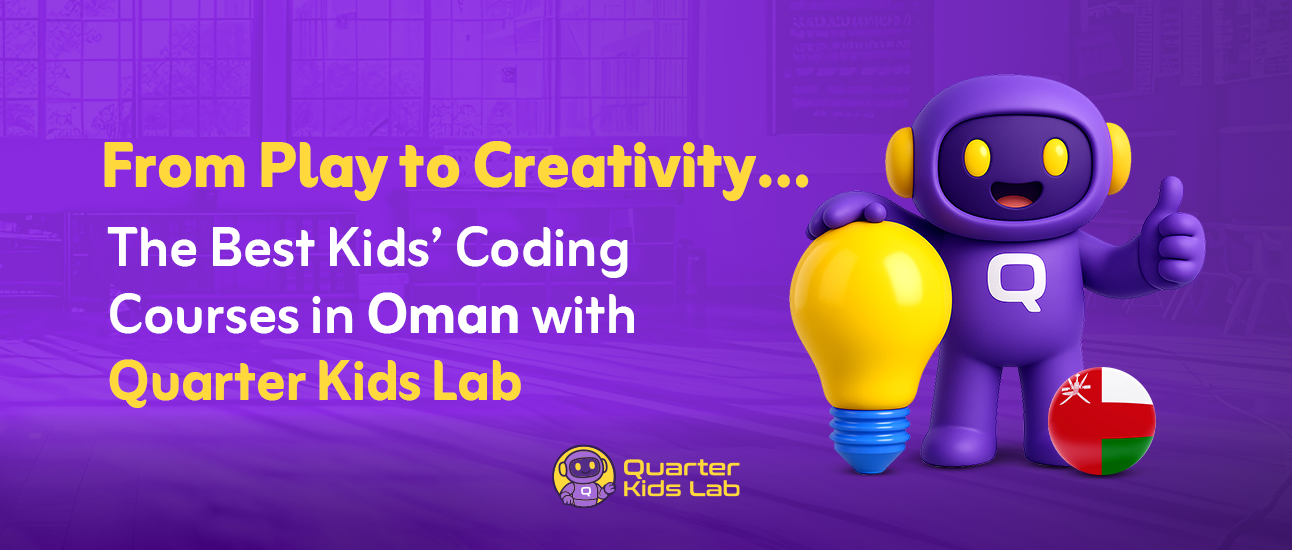 From Play to Creativity...
The Best Kids' Coding Courses in Oman with Quarter Kids Lab

Q

Q
Quarter Kids Lab